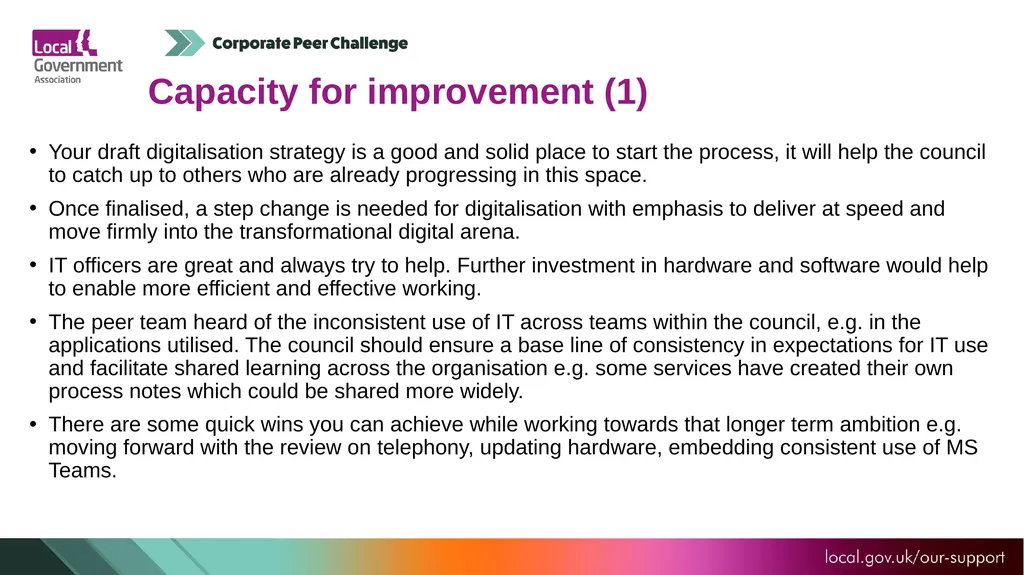 Local Government Association

Corporate Peer Challenge

Capacity for improvement (1)

• Your draft digitalisation strategy is a good and solid place to start the process, it will help the council to catch up to others who are already progressing in this space.

• Once finalised, a step change is needed for digitalisation with emphasis to deliver at speed and move firmly into the transformational digital arena.

• IT officers are great and always try to help. Further investment in hardware and software would help to enable more efficient and effective working.

• The peer team heard of the inconsistent use of IT across teams within the council, e.g. in the applications utilised. The council should ensure a base line of consistency in expectations for IT use and facilitate shared learning across the organisation e.g. some services have created their own process notes which could be shared more widely.

• There are some quick wins you can achieve while working towards that longer term ambition e.g. moving forward with the review on telephony, updating hardware, embedding consistent use of MS Teams.

local.gov.uk/our-support